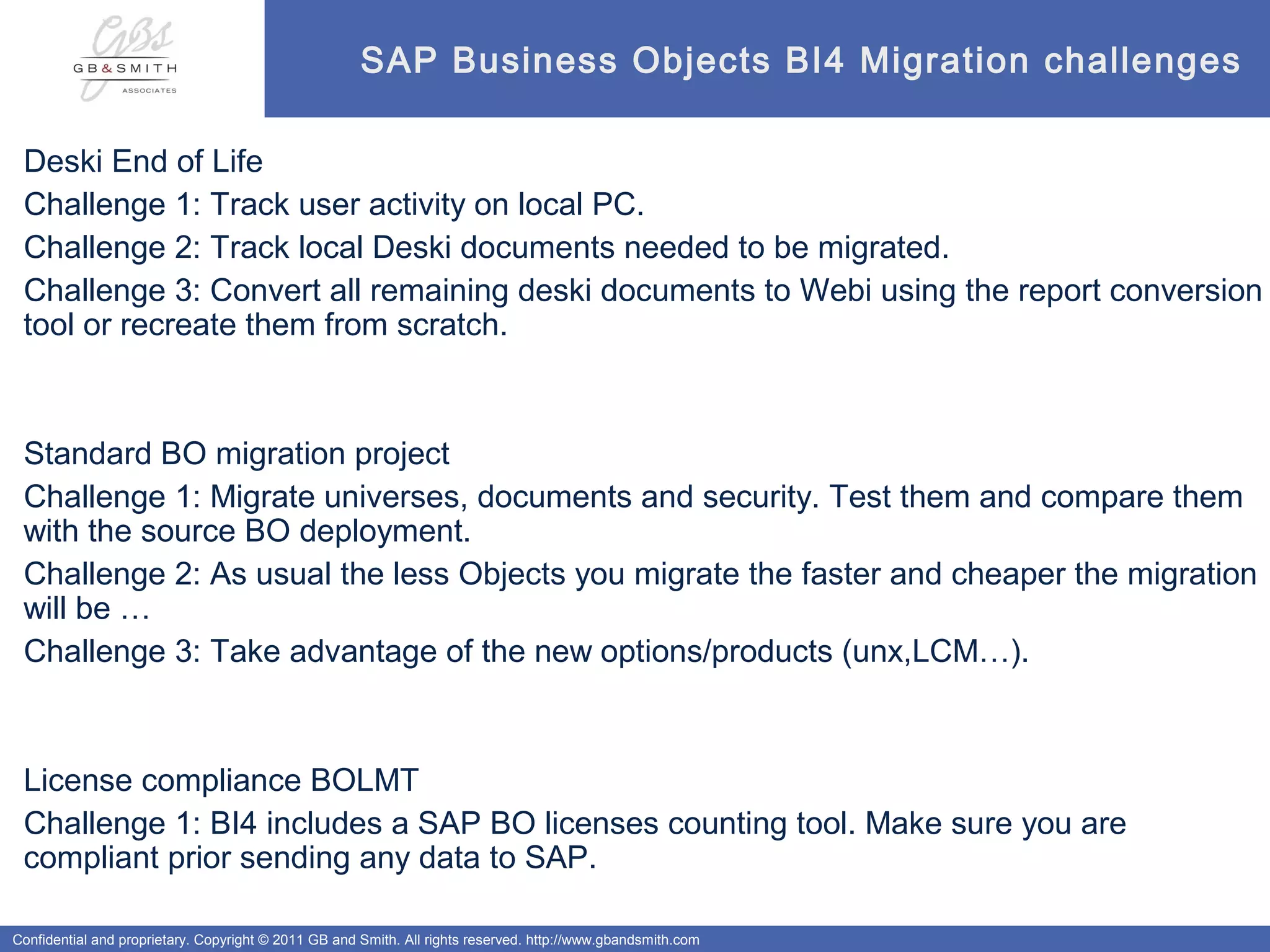 GBS
GB&SMITH
ASSOCIATES

SAP Business Objects BI4 Migration challenges

Deski End of Life

Challenge 1: Track user activity on local PC.

Challenge 2: Track local Deski documents needed to be migrated.

Challenge 3: Convert all remaining deski documents to Webi using the report conversion tool or recreate them from scratch.

Standard BO migration project

Challenge 1: Migrate universes, documents and security. Test them and compare them with the source BO deployment.

Challenge 2: As usual the less Objects you migrate the faster and cheaper the migration will be …

Challenge 3: Take advantage of the new options/products (unx,LCM…).

License compliance BOLMT

Challenge 1: BI4 includes a SAP BO licenses counting tool. Make sure you are compliant prior sending any data to SAP.

Confidential and proprietary. Copyright © 2011 GB and Smith. All rights reserved. http://www.gbandsmith.com